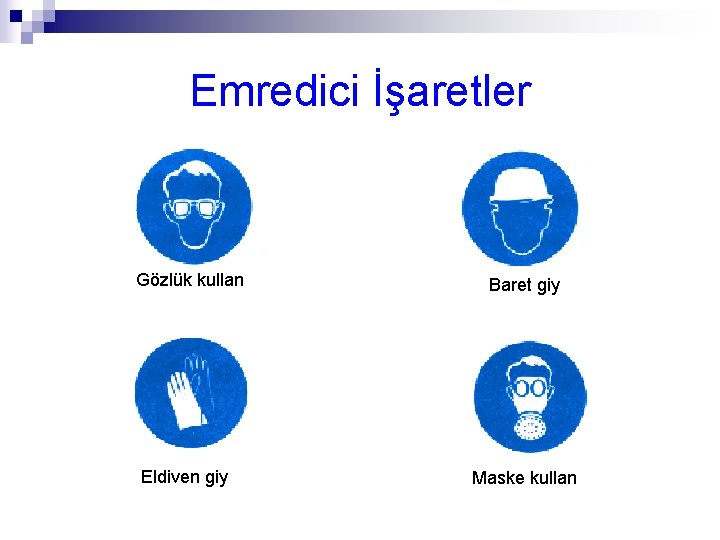 Emredici İşaretler

Gözlük kullan

Baret giy

Eldiven giy

Maske kullan